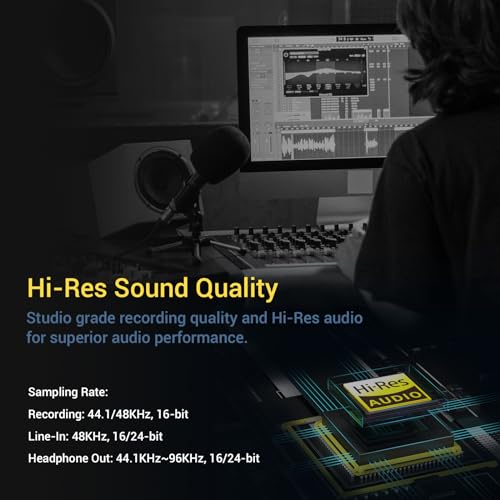 Hi-Res Sound Quality

Studio grade recording quality and Hi-Res audio for superior audio performance.

Sampling Rate:

Recording: 44.1/48KHz, 16-bit

Line-In: 48KHz, 16/24-bit

Headphone Out: 44.1KHz~96KHz, 16/24-bit

Hi-Res AUDIO